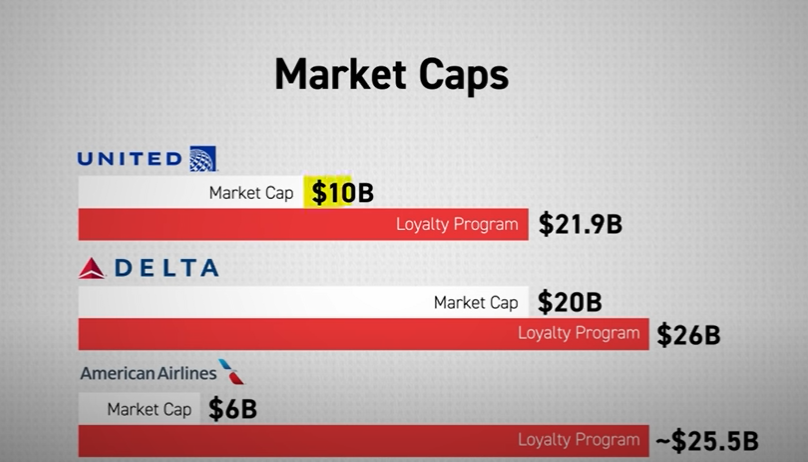 Market Caps

UNITED

Market Cap $10B

Loyalty Program $21.9B

DELTA

Market Cap $20B

Loyalty Program $26B

American Airlines

Market Cap $6B

Loyalty Program ~$25.5B